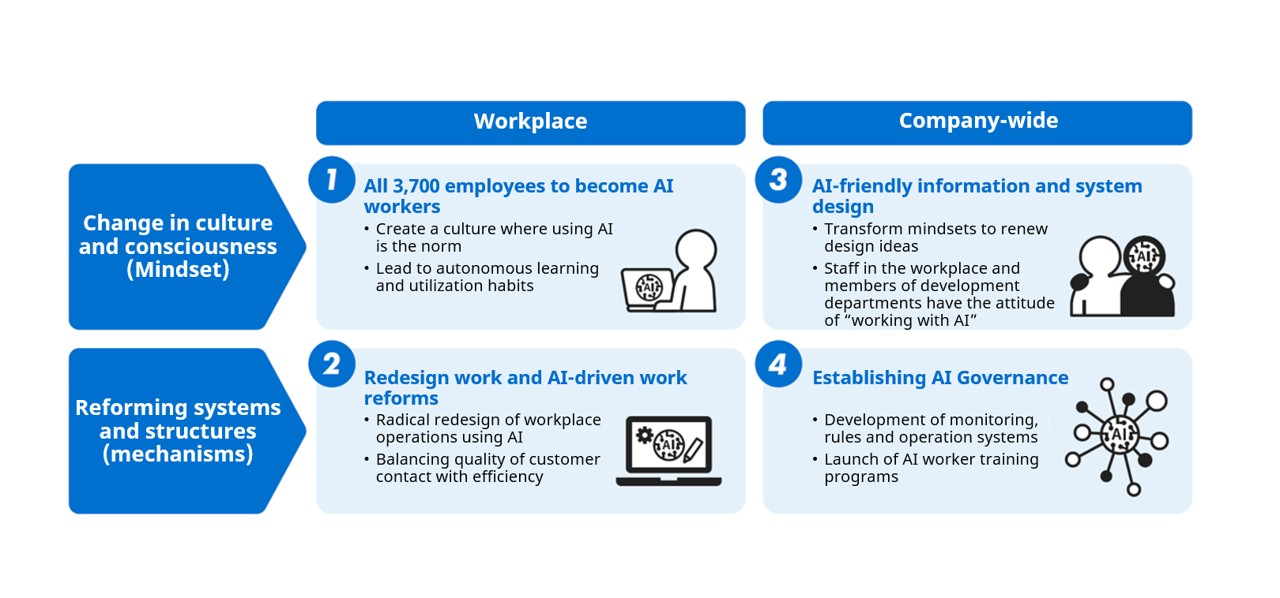 Workplace

Company-wide

Change in culture and consciousness (Mindset)

1 All 3,700 employees to become AI workers

• Create a culture where using AI is the norm
• Lead to autonomous learning and utilization habits

AI

3 AI-friendly information and system design

• Transform mindsets to renew design ideas
• Staff in the workplace and members of development departments have the attitude of "working with AI"

AI

Reforming systems and structures (mechanisms)

2 Redesign work and AI-driven work reforms

• Radical redesign of workplace operations using AI
• Balancing quality of customer contact with efficiency

AI

4 Establishing AI Governance

• Development of monitoring, rules and operation systems
• Launch of AI worker training programs

AI